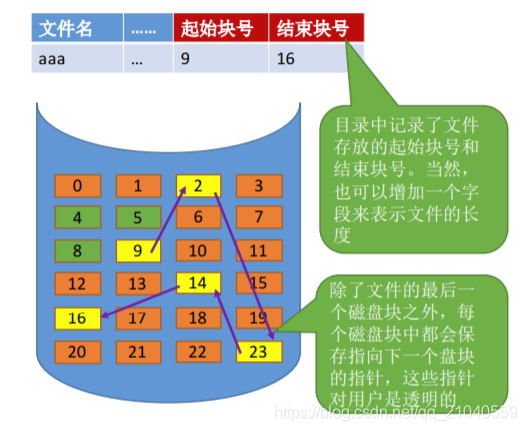 | 文件名 | …… | 起始块号 | 结束块号 |
|---|---|---|---|
| aaa | … | 9 | 16 |

目录中记录了文件存放的起始块号和结束块号。当然，也可以增加一个字段来表示文件的长度

0 1 2 3
4 5 6 7
8 9 10 11
12 13 14 15
16 17 18 19
20 21 22 23

除了文件的最后一个磁盘块之外，每个磁盘块中都会保存指向下一个盘块的指针，这些指针对用户是透明的

https://blog.csdn.net/qq_21040559